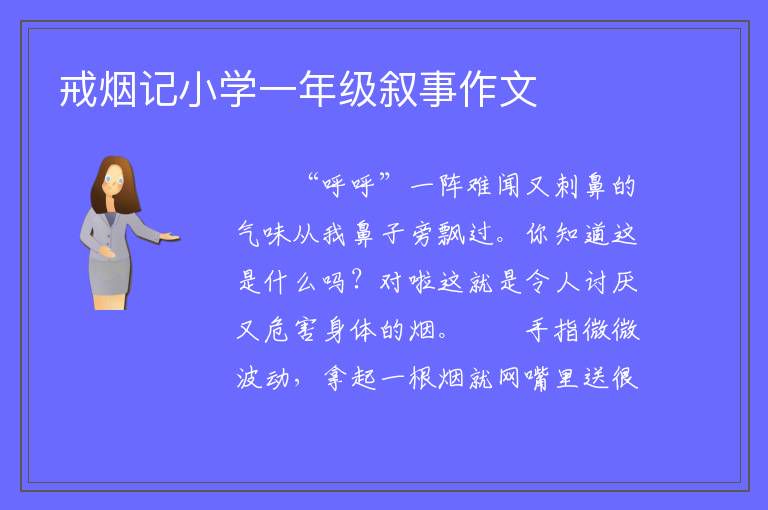 戒烟记小学一年级叙事作文

“呼呼”一阵难闻又刺鼻的气味从我鼻子旁飘过。你知道这是什么吗？对啦这就是令人讨厌又危害身体的烟。　　手指微微波动，拿起一根烟就网嘴里送很